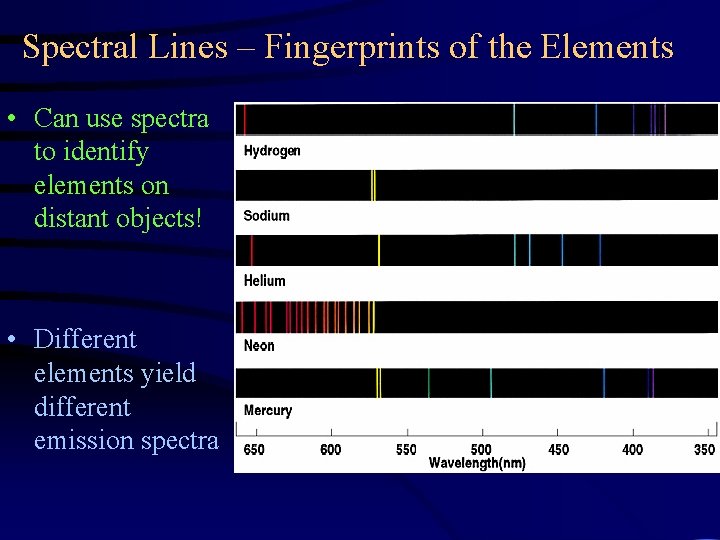 Spectral Lines – Fingerprints of the Elements

• Can use spectra to identify elements on distant objects!

• Different elements yield different emission spectra

Hydrogen

Sodium

Helium

Neon

Mercury

650 600 550 500 450 400 350
Wavelength(nm)